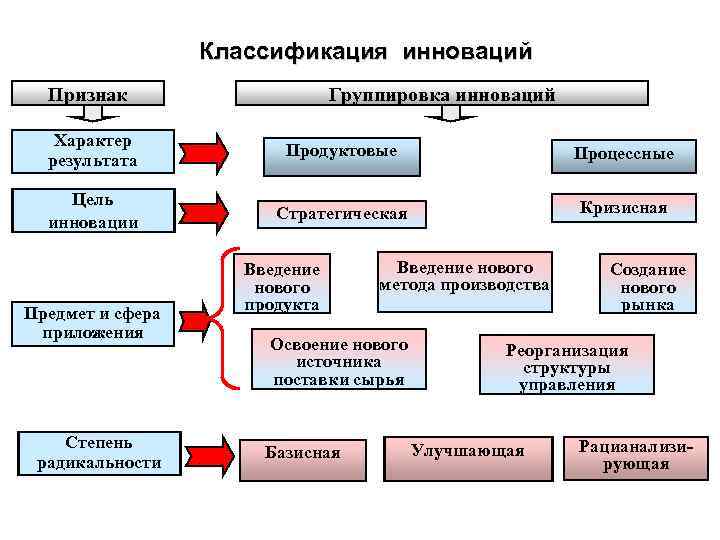 Классификация инноваций

Признак

Группировка инноваций

Характер результата

Продуктовые

Процессные

Цель инновации

Стратегическая

Кризисная

Предмет и сфера приложения

Введение нового продукта

Введение нового метода производства

Создание нового рынка

Освоение нового источника поставки сырья

Реорганизация структуры управления

Степень радикальности

Базисная

Улучшающая

Рацианализирующая